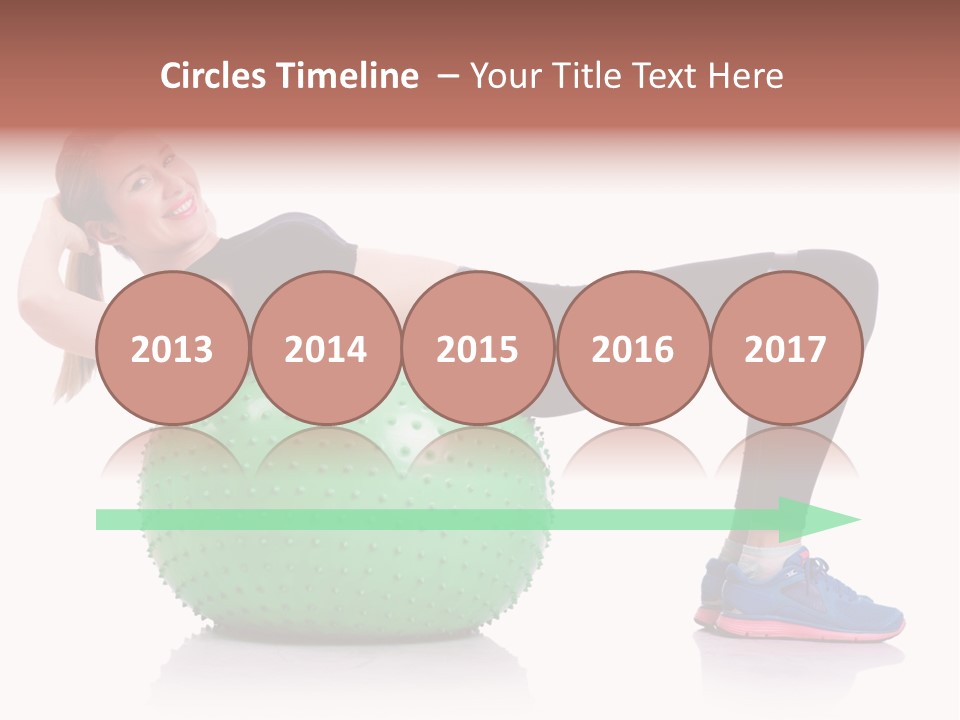 Circles Timeline – Your Title Text Here

2013 2014 2015 2016 2017